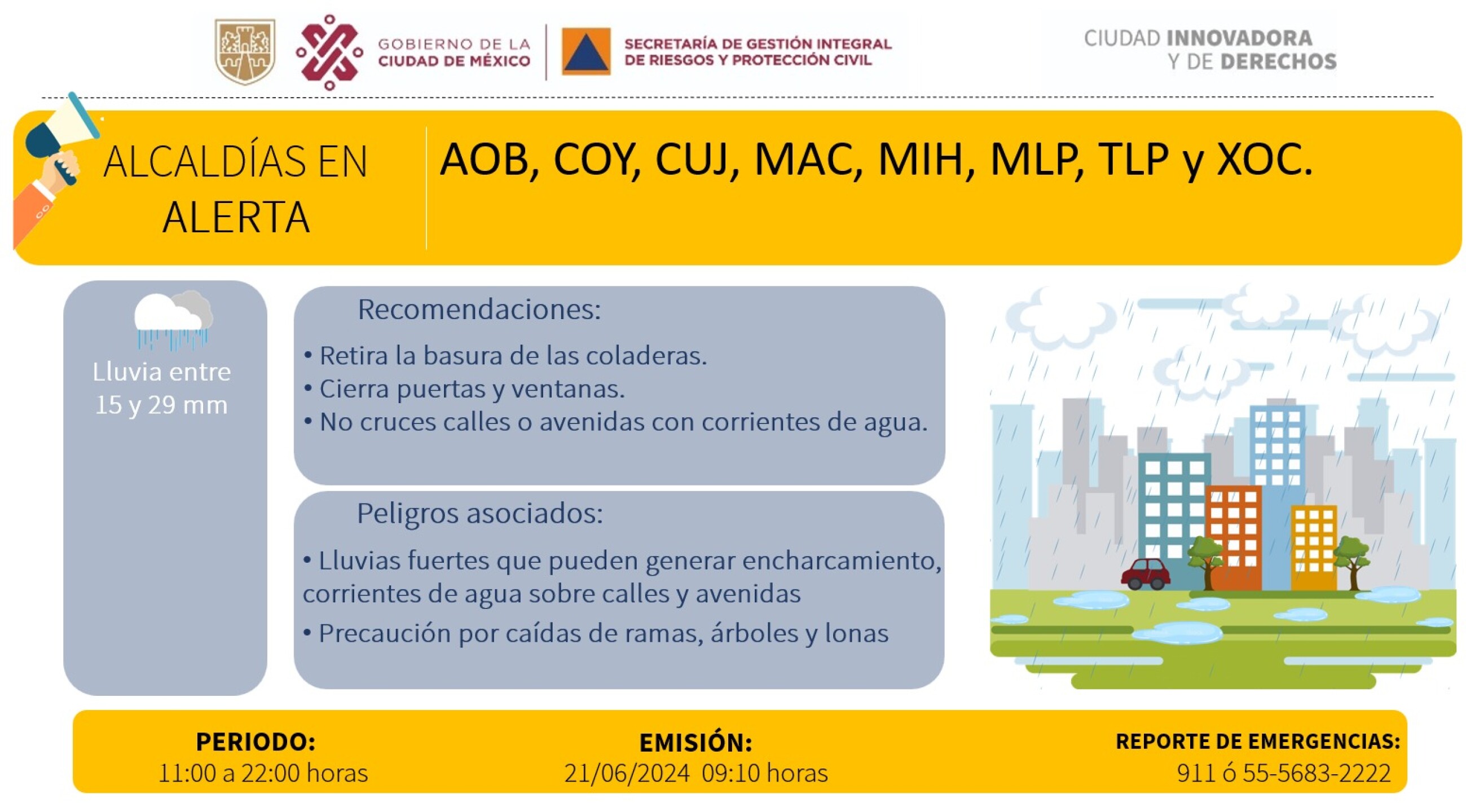 GOBIERNO DE LA CIUDAD DE MÉXICO

SECRETARÍA DE GESTIÓN INTEGRAL DE RIESGOS Y PROTECCIÓN CIVIL

CIUDAD INNOVADORA Y DE DERECHOS

ALCALDÍAS EN ALERTA

AOB, COY, CUJ, MAC, MIH, MLP, TLP y XOC.

Lluvia entre 15 y 29 mm

Recomendaciones:

• Retira la basura de las coladeras.
• Cierra puertas y ventanas.
• No cruces calles o avenidas con corrientes de agua.

Peligros asociados:

• Lluvias fuertes que pueden generar encharcamiento, corrientes de agua sobre calles y avenidas
• Precaución por caídas de ramas, árboles y lonas

PERIODO:
11:00 a 22:00 horas

EMISIÓN:
21/06/2024 09:10 horas

REPORTE DE EMERGENCIAS:
911 ó 55-5683-2222